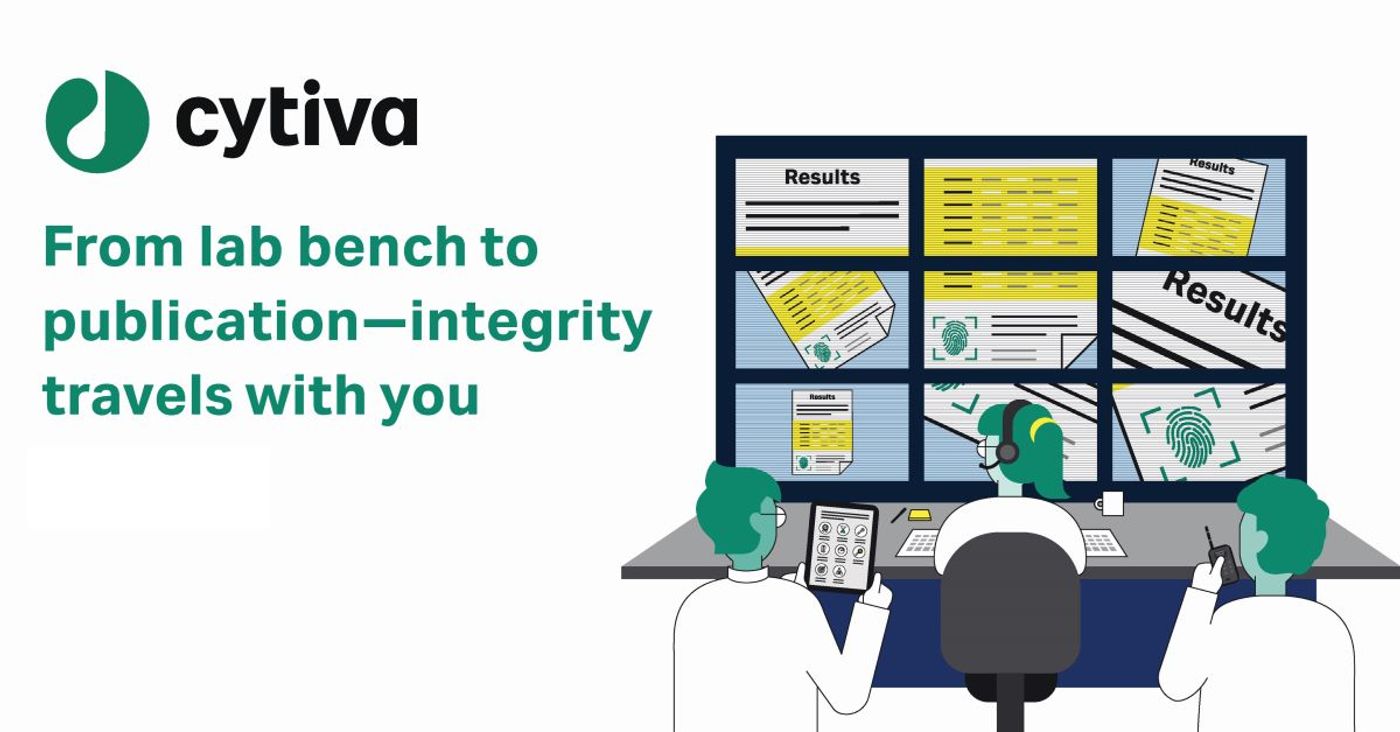 cytiva

From lab bench to publication—integrity travels with you

Results

Results

Results

Results